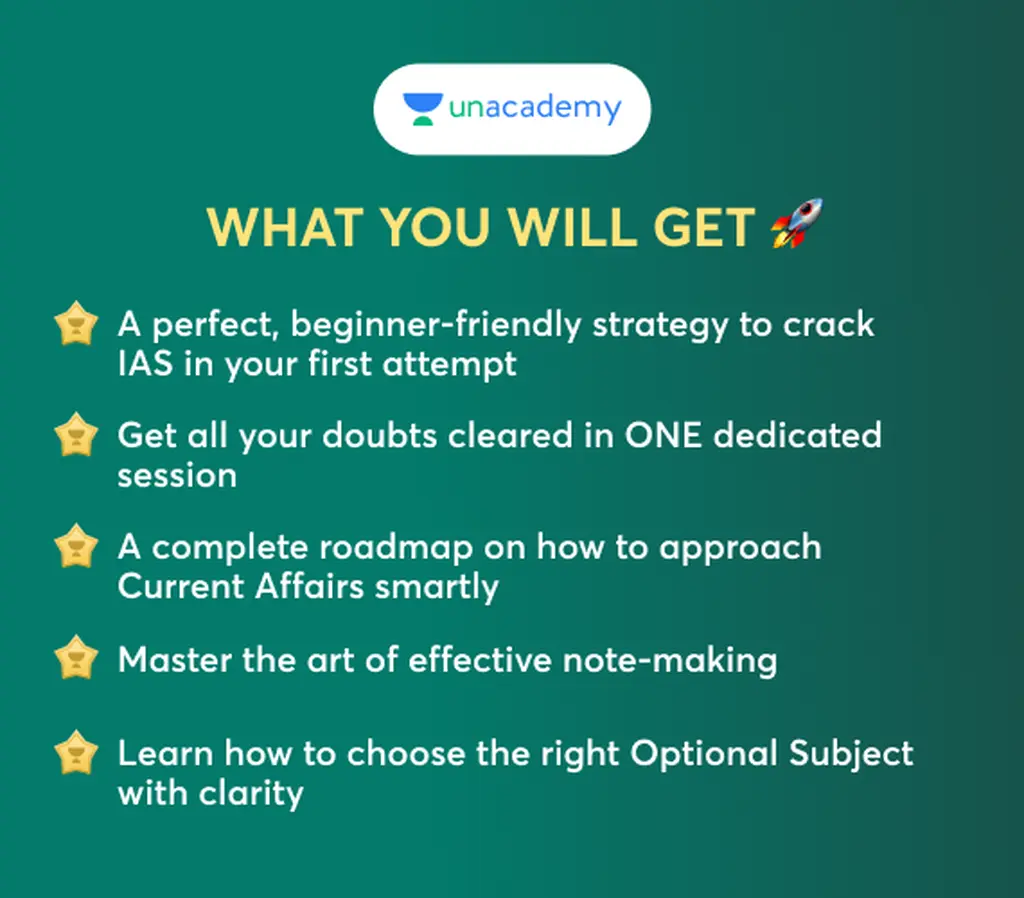 unacademy

WHAT YOU WILL GET 🚀

A perfect, beginner-friendly strategy to crack IAS in your first attempt

Get all your doubts cleared in ONE dedicated session

A complete roadmap on how to approach Current Affairs smartly

Master the art of effective note-making

Learn how to choose the right Optional Subject with clarity